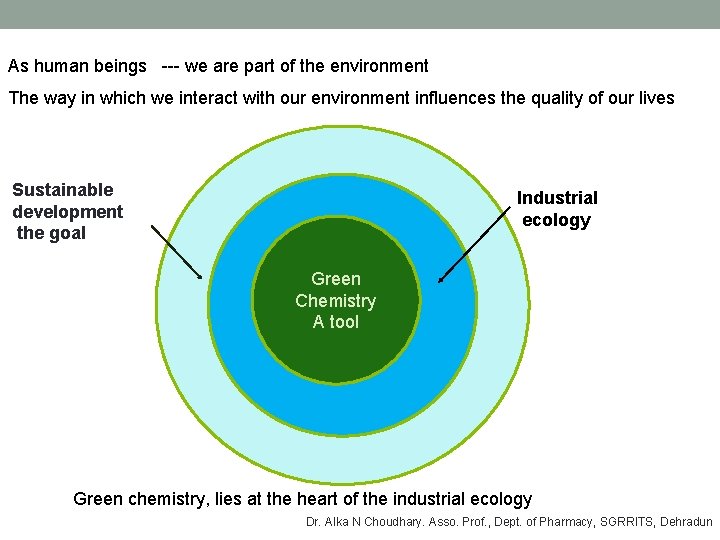 As human beings --- we are part of the environment

The way in which we interact with our environment influences the quality of our lives

Sustainable development the goal

Industrial ecology

Green Chemistry A tool

Green chemistry, lies at the heart of the industrial ecology

Dr. Alka N Choudhary. Asso. Prof., Dept. of Pharmacy, SGRRITS, Dehradun